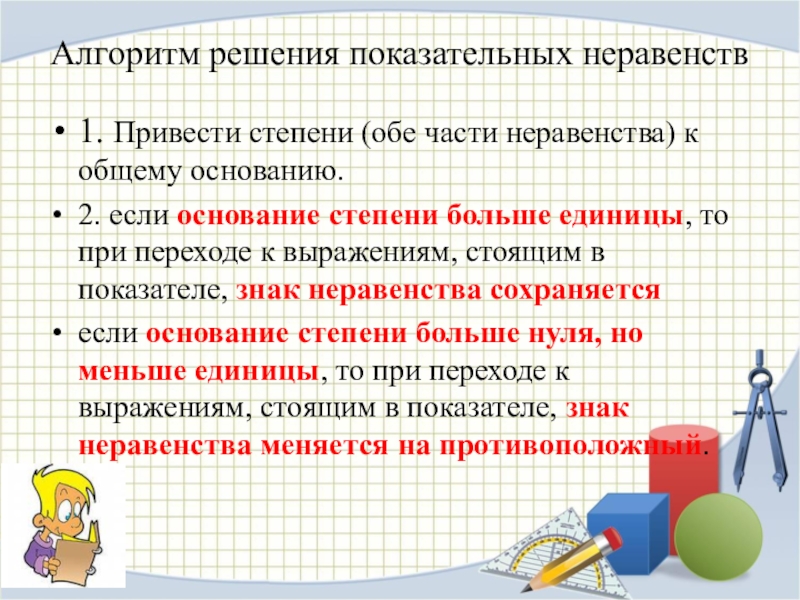 Алгоритм решения показательных неравенств

• 1. Привести степени (обе части неравенства) к общему основанию.

• 2. если основание степени больше единицы, то при переходе к выражениям, стоящим в показателе, знак неравенства сохраняется

• если основание степени больше нуля, но меньше единицы, то при переходе к выражениям, стоящим в показателе, знак неравенства меняется на противоположный.